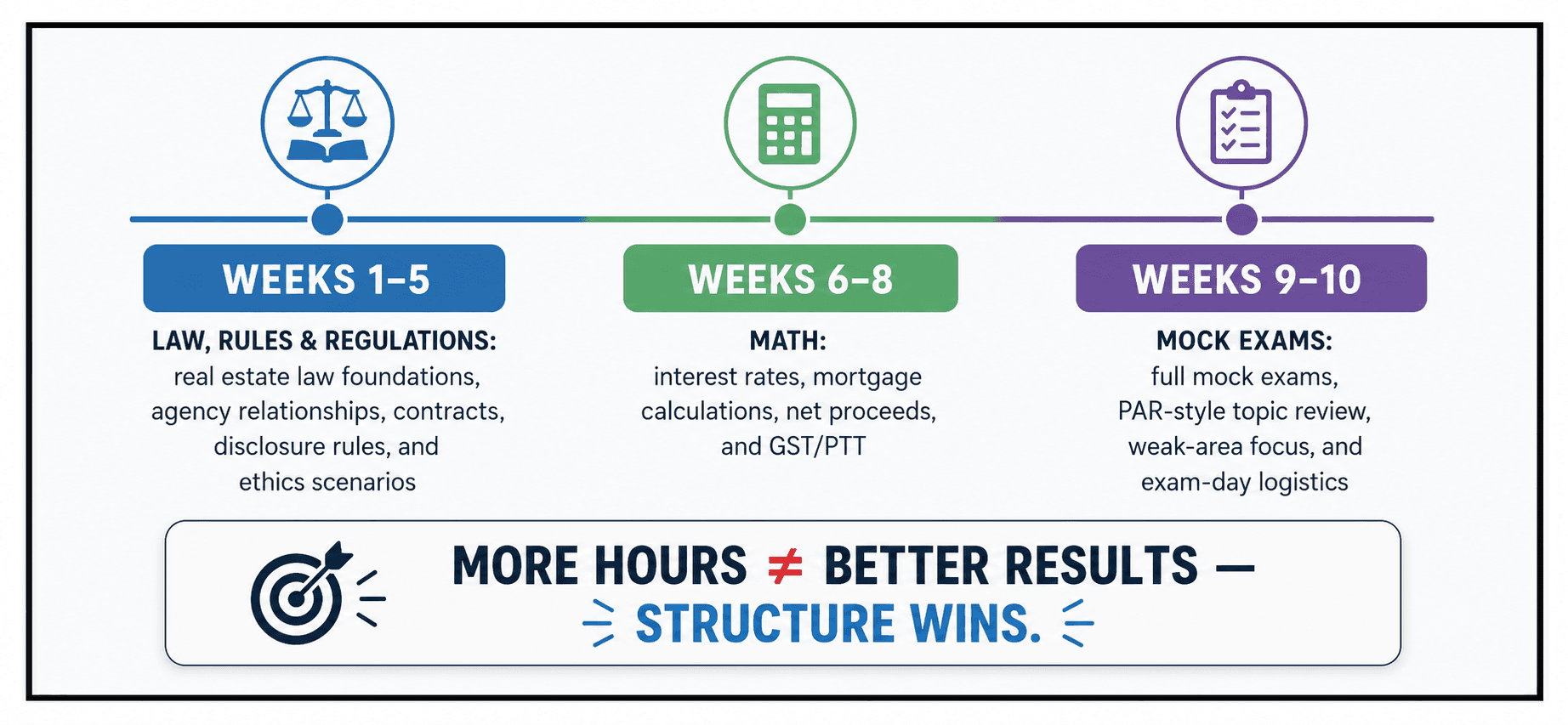 WEEKS 1–5

LAW, RULES & REGULATIONS: real estate law foundations, agency relationships, contracts, disclosure rules, and ethics scenarios

WEEKS 6–8

MATH: interest rates, mortgage calculations, net proceeds, and GST/PTT

WEEKS 9–10

MOCK EXAMS: full mock exams, PAR-style topic review, weak-area focus, and exam-day logistics

MORE HOURS $\neq$ BETTER RESULTS — STRUCTURE WINS.